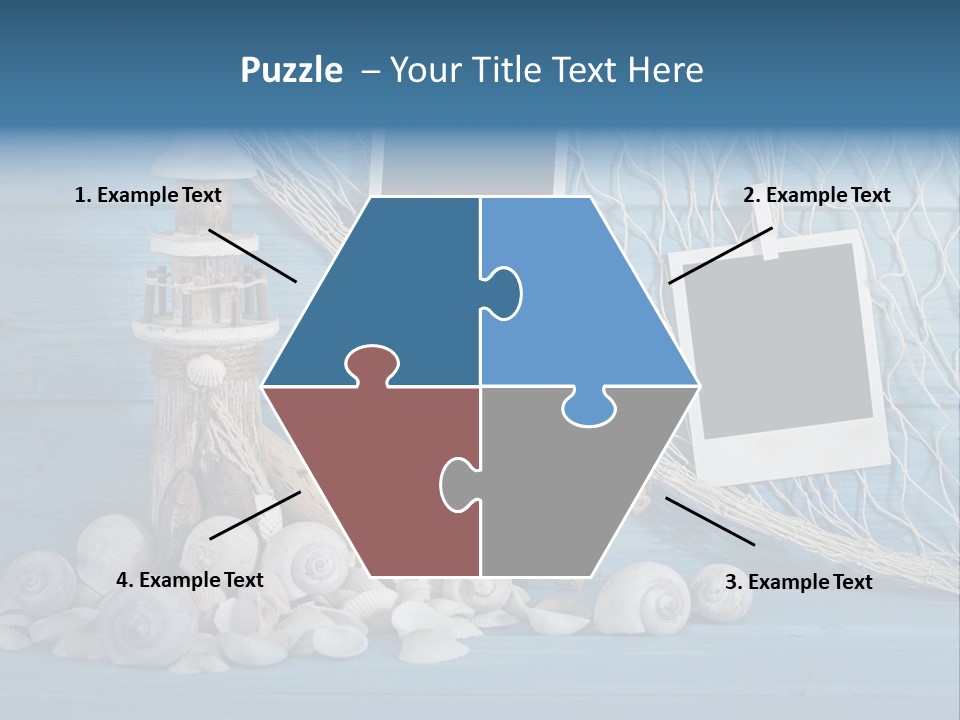 Puzzle – Your Title Text Here

1. Example Text

2. Example Text

4. Example Text

3. Example Text